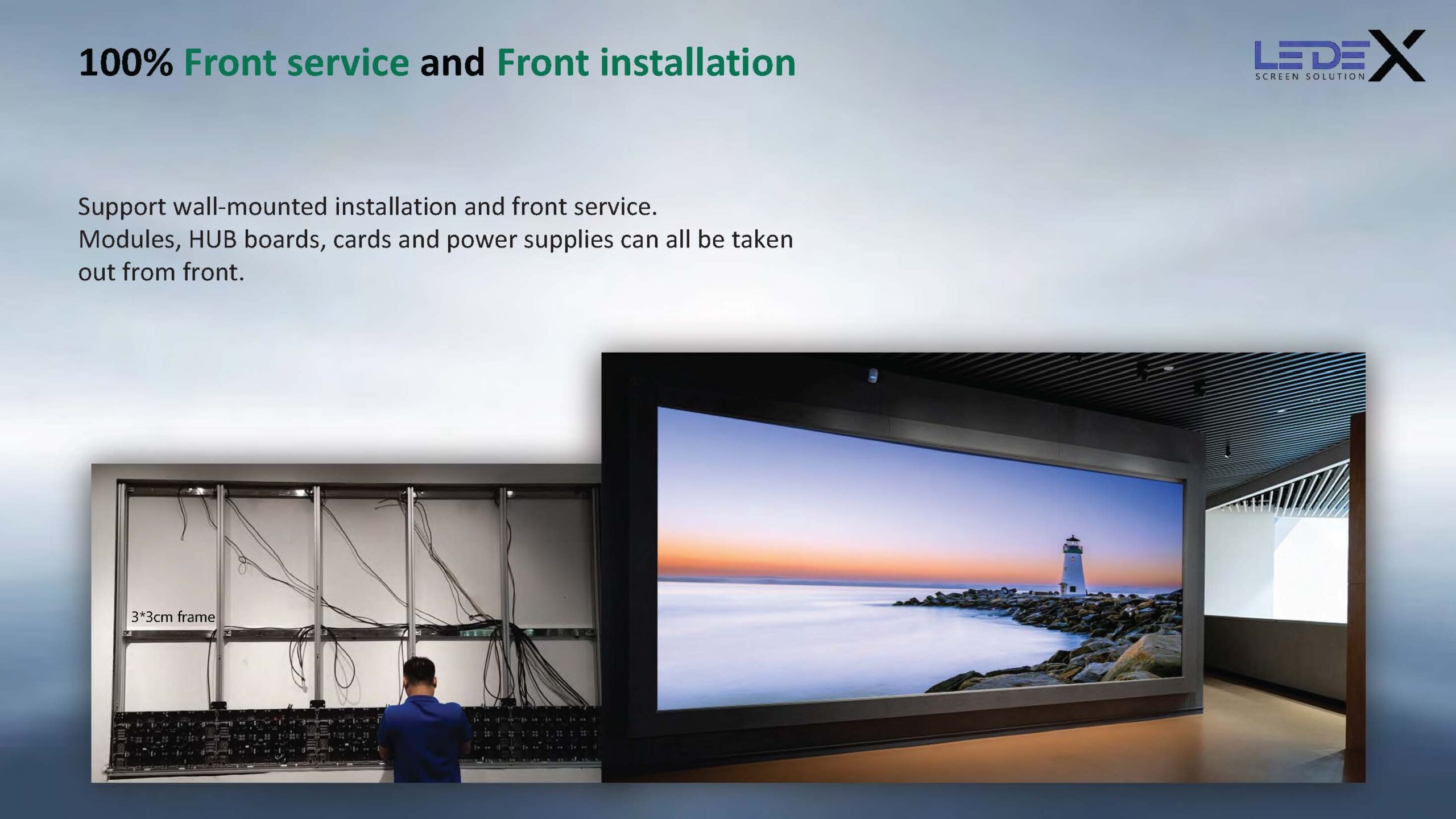 100% Front service and Front installation

LEDEX
SCREEN SOLUTION

Support wall-mounted installation and front service.
Modules, HUB boards, cards and power supplies can all be taken out from front.

3*3cm frame